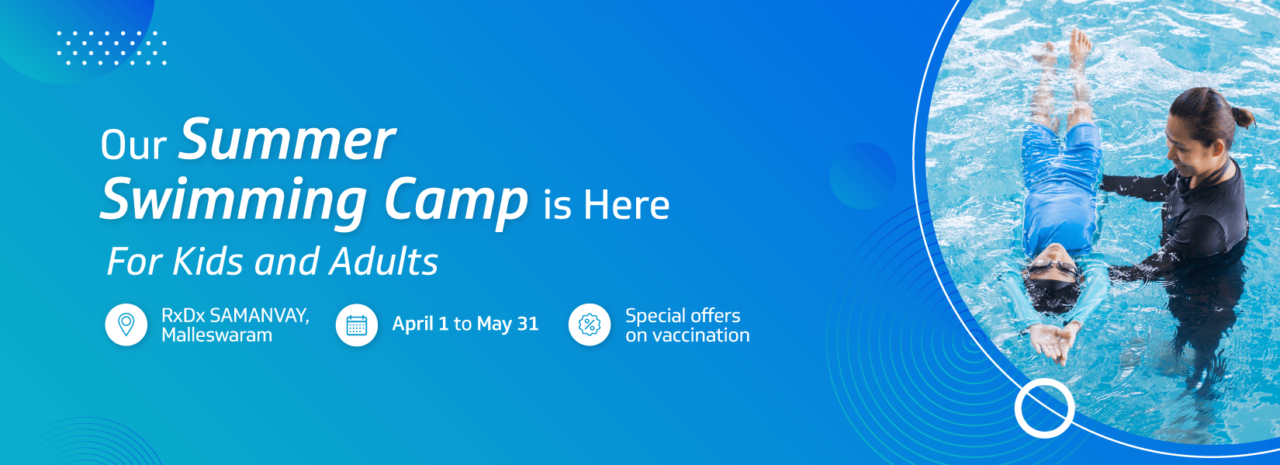 Our Summer Swimming Camp is Here

For Kids and Adults

RxDx SAMANVAY, Malleswaram

April 1 to May 31

Special offers on vaccination